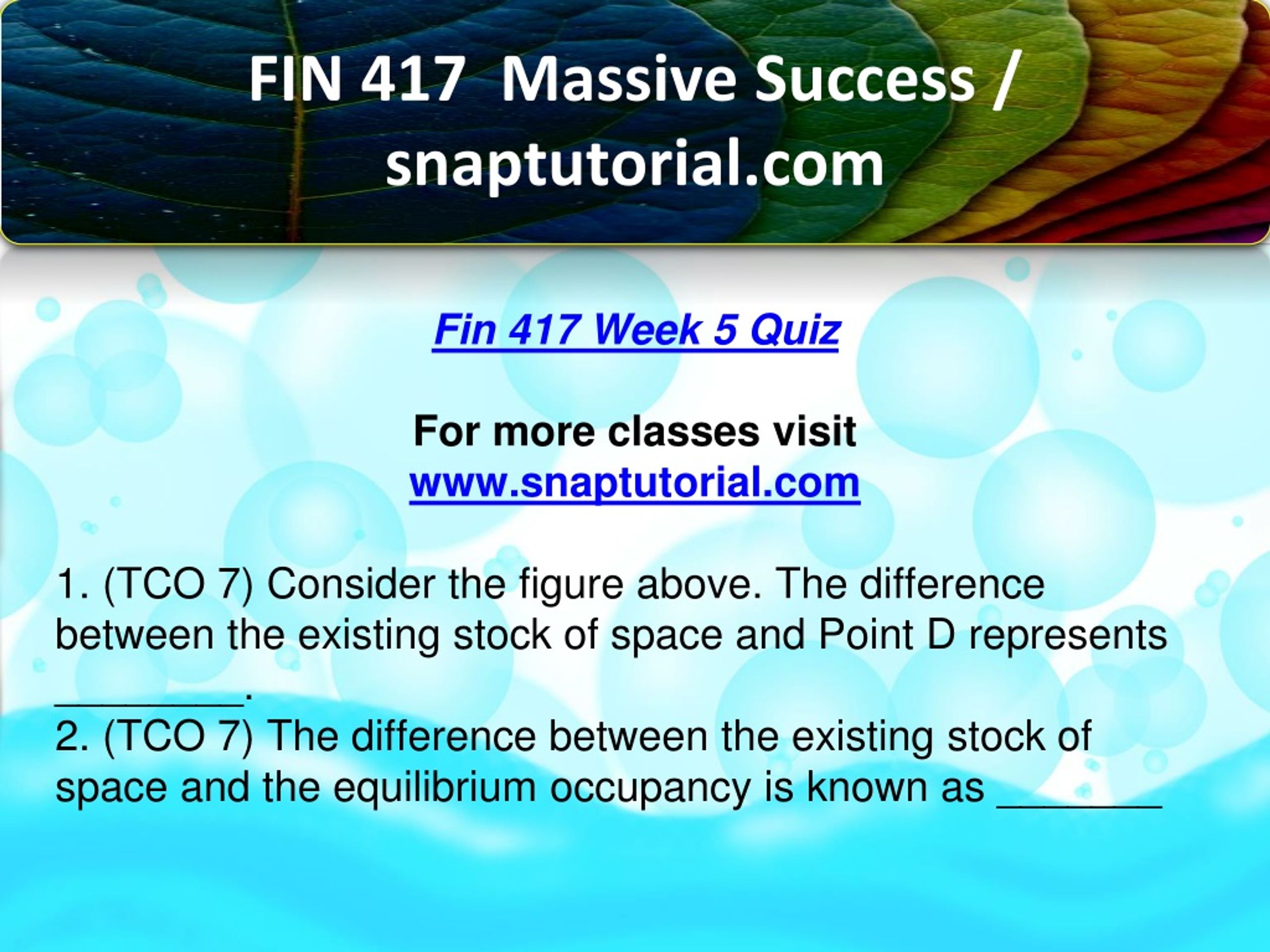 FIN 417 Massive Success / snaptutorial.com

Fin 417 Week 5 Quiz

For more classes visit
www.snaptutorial.com

1. (TCO 7) Consider the figure above. The difference between the existing stock of space and Point D represents ________.
2. (TCO 7) The difference between the existing stock of space and the equilibrium occupancy is known as _______